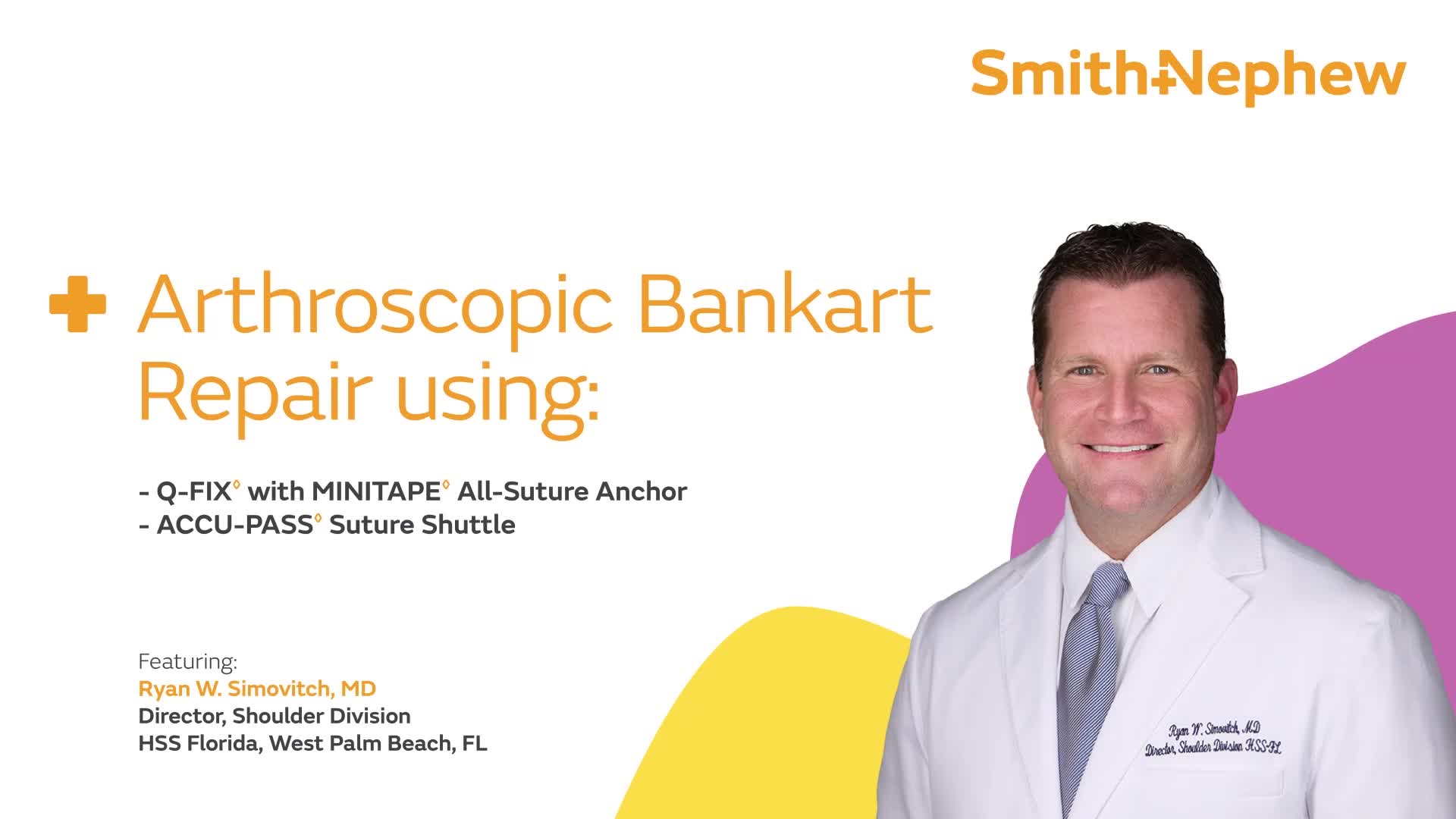 Smith+Nephew

Arthroscopic Bankart Repair using:

- Q-FIX◊ with MINITAPE◊ All-Suture Anchor
- ACCU-PASS◊ Suture Shuttle

Featuring:
Ryan W. Simovitch, MD
Director, Shoulder Division
HSS Florida, West Palm Beach, FL

Ryan W. Simovitch, MD
Director, Shoulder Division HSS-FL